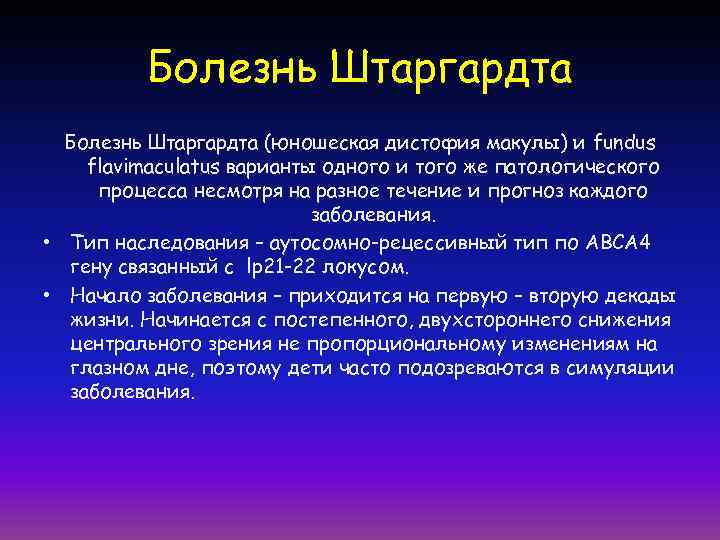 Болезнь Штаргардта

Болезнь Штаргардта (юношеская дистофия макулы) и fundus flavimaculatus варианты одного и того же патологического процесса несмотря на разное течение и прогноз каждого заболевания.

• Тип наследования – аутосомно-рецессивный тип по ABCA4 гену связанный с lp21-22 локусом.

• Начало заболевания – приходится на первую – вторую декады жизни. Начинается с постепенного, двухстороннего снижения центрального зрения не пропорциональному изменениям на глазном дне, поэтому дети часто подозреваются в симуляции заболевания.